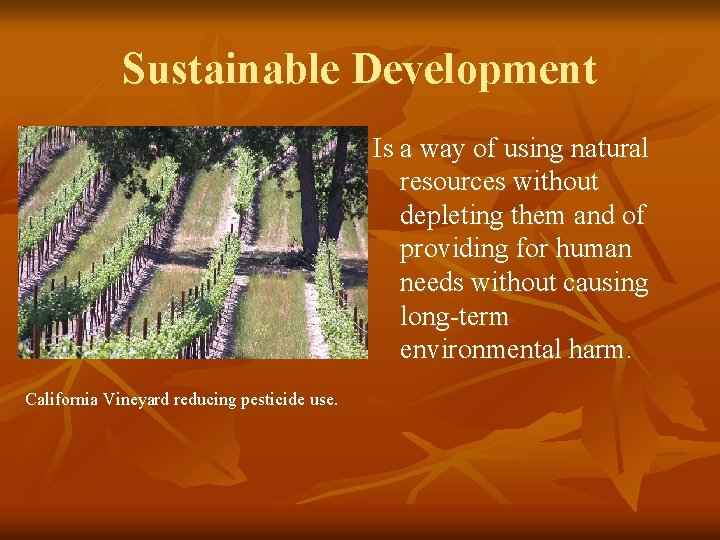 Sustainable Development

Is a way of using natural resources without depleting them and of providing for human needs without causing long-term environmental harm.

California Vineyard reducing pesticide use.